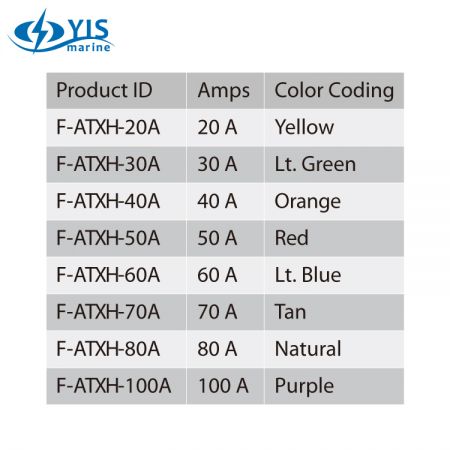 YIS marine

| Product ID | Amps | Color Coding |
|---|---|---|
| F-ATXH-20A | 20 A | Yellow |
| F-ATXH-30A | 30 A | Lt. Green |
| F-ATXH-40A | 40 A | Orange |
| F-ATXH-50A | 50 A | Red |
| F-ATXH-60A | 60 A | Lt. Blue |
| F-ATXH-70A | 70 A | Tan |
| F-ATXH-80A | 80 A | Natural |
| F-ATXH-100A | 100 A | Purple |